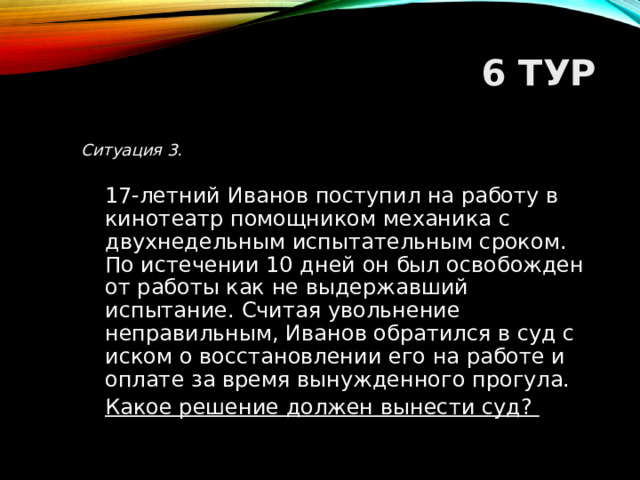 6 ТУР

Ситуация 3.

17-летний Иванов поступил на работу в кинотеатр помощником механика с двухнедельным испытательным сроком. По истечении 10 дней он был освобожден от работы как не выдержавший испытание. Считая увольнение неправильным, Иванов обратился в суд с иском о восстановлении его на работе и оплате за время вынужденного прогула.

Какое решение должен вынести суд?